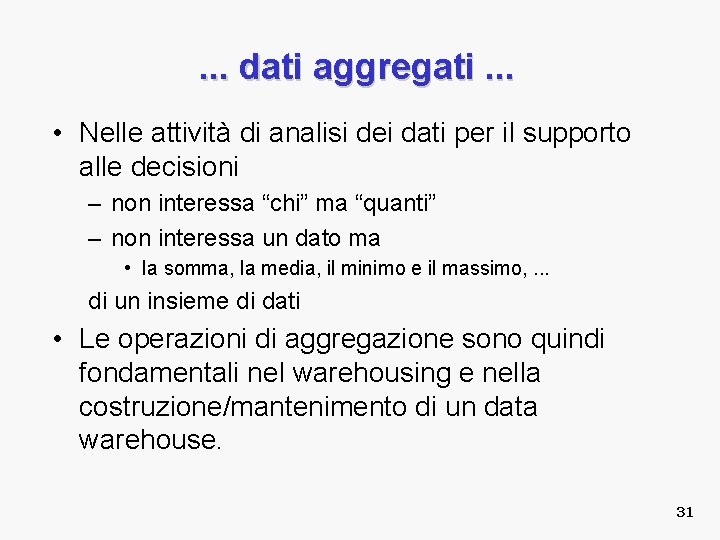 ... dati aggregati ...

• Nelle attività di analisi dei dati per il supporto alle decisioni
  – non interessa “chi” ma “quanti”
  – non interessa un dato ma
    • la somma, la media, il minimo e il massimo, ...
  di un insieme di dati
• Le operazioni di aggregazione sono quindi fondamentali nel warehousing e nella costruzione/mantenimento di un data warehouse.

31